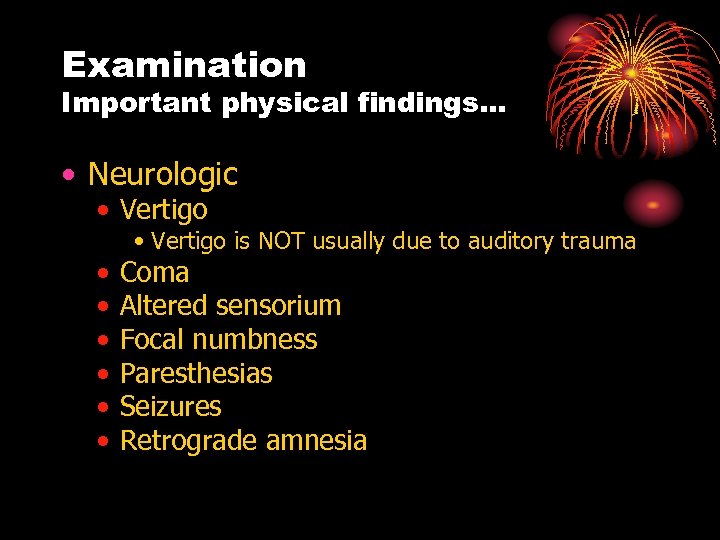 Examination
Important physical findings…

• Neurologic
• Vertigo
• Vertigo is NOT usually due to auditory trauma
• Coma
• Altered sensorium
• Focal numbness
• Paresthesias
• Seizures
• Retrograde amnesia